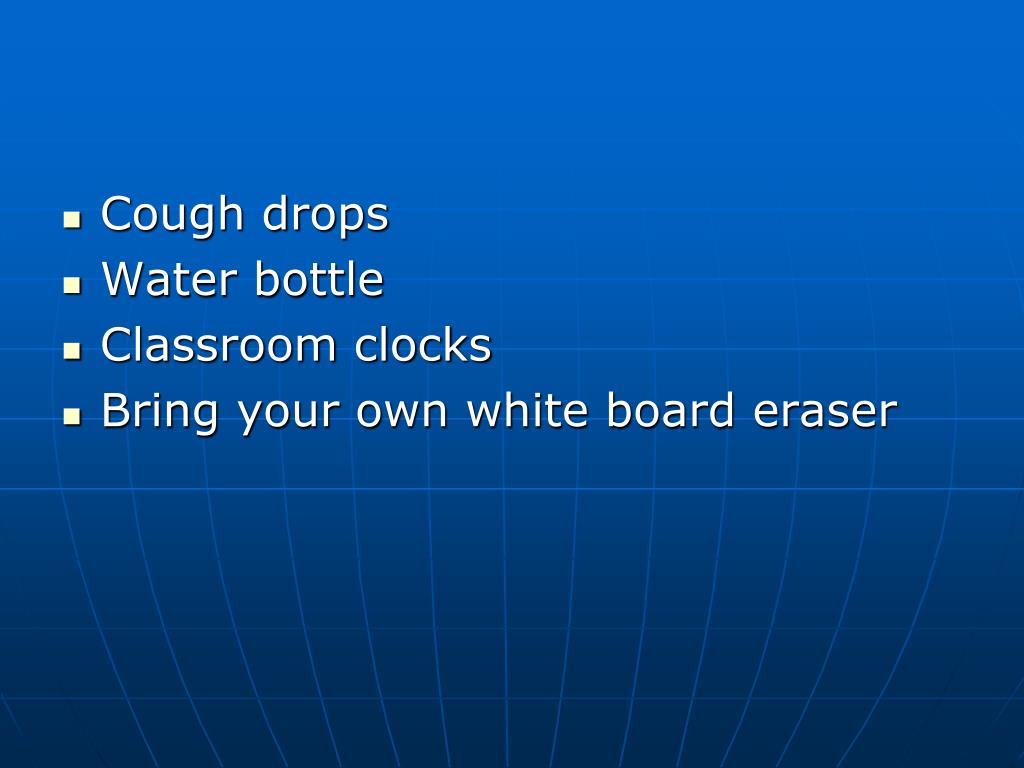 - Cough drops
- Water bottle
- Classroom clocks
- Bring your own white board eraser